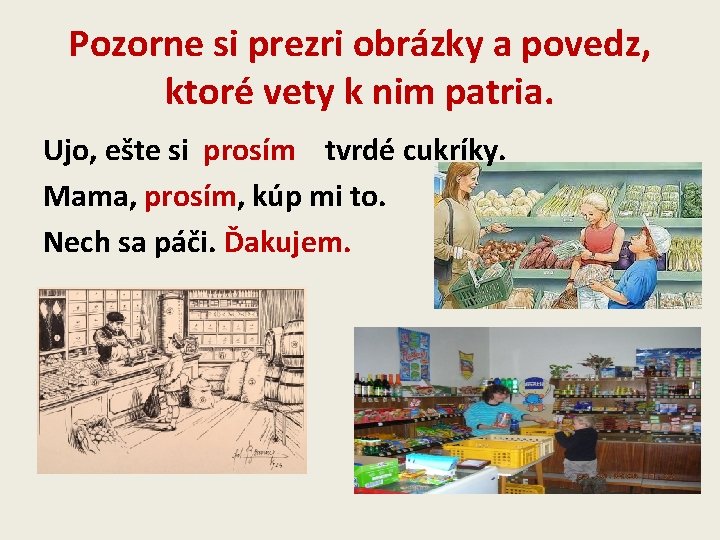 Pozorne si prezri obrázky a povedz, ktoré vety k nim patria.

Ujo, ešte si prosím tvrdé cukríky.

Mama, prosím, kúp mi to.

Nech sa páči. Ďakujem.